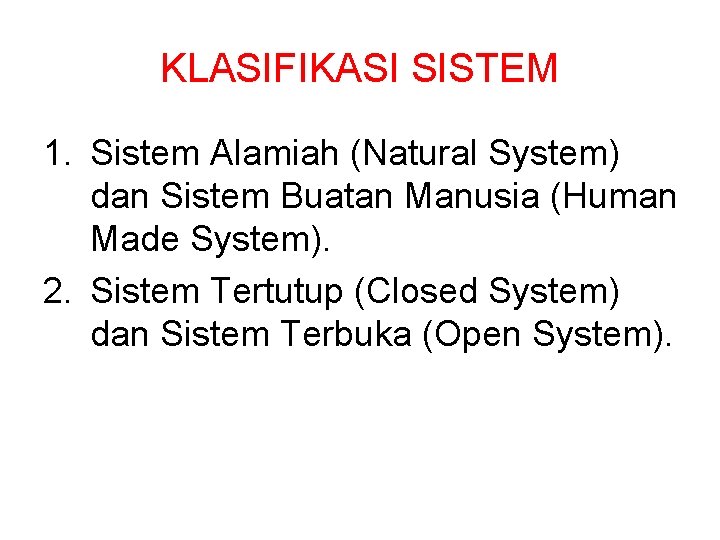 KLASIFIKASI SISTEM

1. Sistem Alamiah (Natural System) dan Sistem Buatan Manusia (Human Made System).
2. Sistem Tertutup (Closed System) dan Sistem Terbuka (Open System).